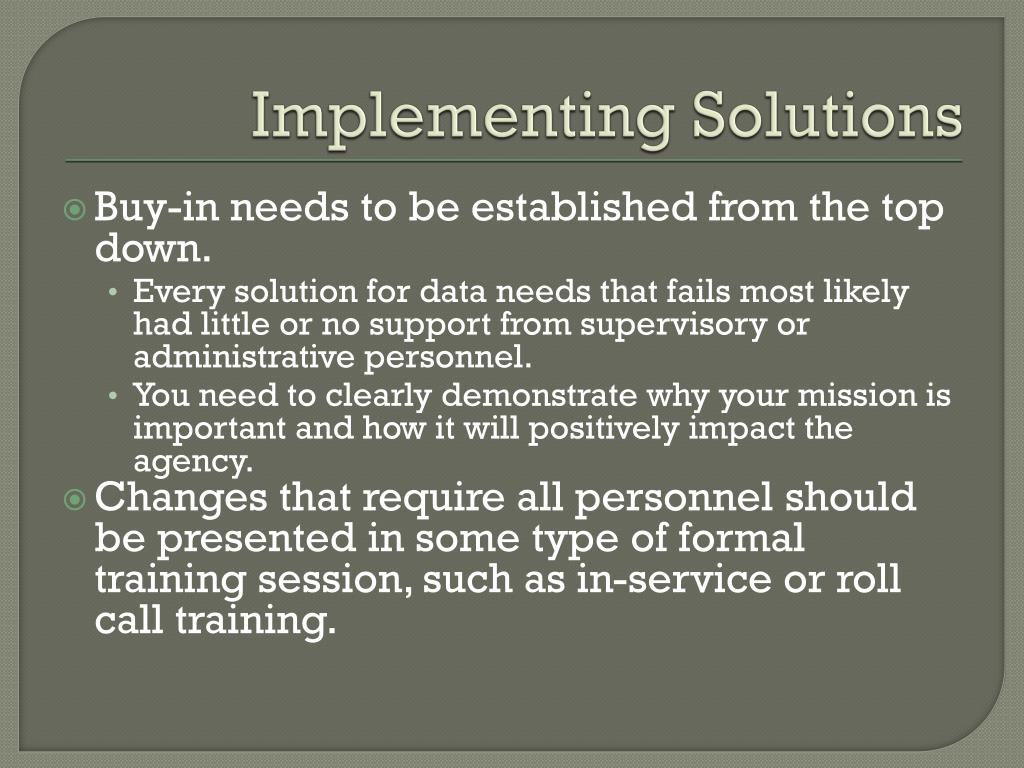 Implementing Solutions

Buy-in needs to be established from the top down.

• Every solution for data needs that fails most likely had little or no support from supervisory or administrative personnel.
• You need to clearly demonstrate why your mission is important and how it will positively impact the agency.

Changes that require all personnel should be presented in some type of formal training session, such as in-service or roll call training.